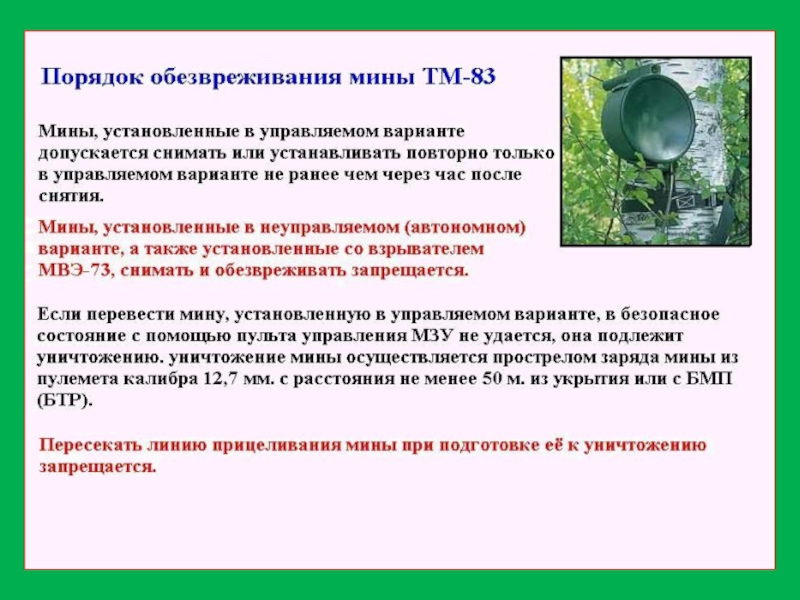 Порядок обезвреживания мины ТМ-83

Мины, установленные в управляемом варианте допускается снимать или устанавливать повторно только в управляемом варианте не ранее чем через час после снятия.

Мины, установленные в неуправляемом (автономном) варианте, а также установленные со взрывателем МВЭ-73, снимать и обезвреживать запрещается.

Если перевести мину, установленную в управляемом варианте, в безопасное состояние с помощью пульта управления МЗУ не удается, она подлежит уничтожению. уничтожение мины осуществляется прострелом заряда мины из пулемета калибра 12,7 мм. с расстояния не менее 50 м. из укрытия или с БМП (БТР).

Пересекать линию прицеливания мины при подготовке её к уничтожению запрещается.